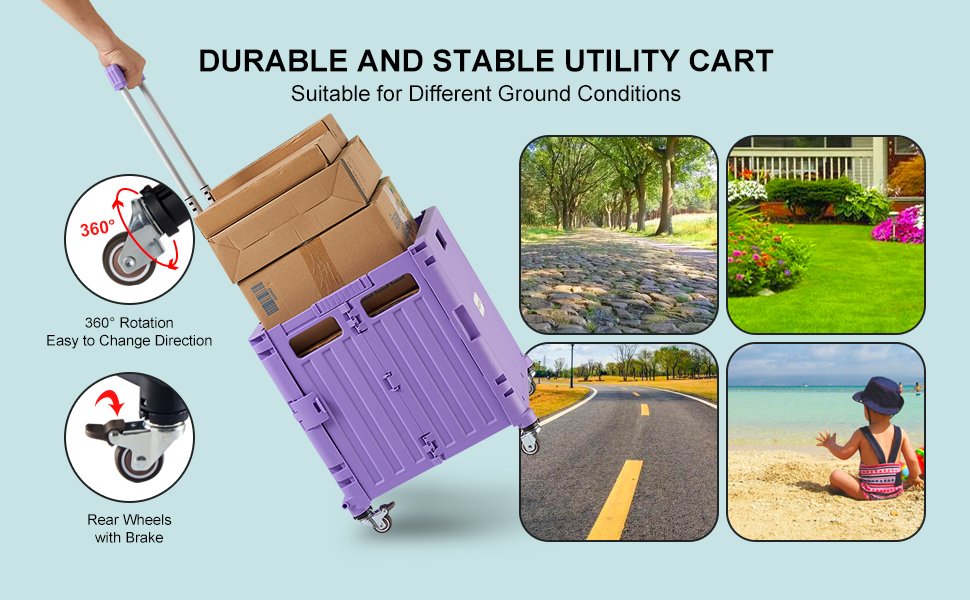 DURABLE AND STABLE UTILITY CART
Suitable for Different Ground Conditions

360°

360° Rotation
Easy to Change Direction

Rear Wheels
with Brake